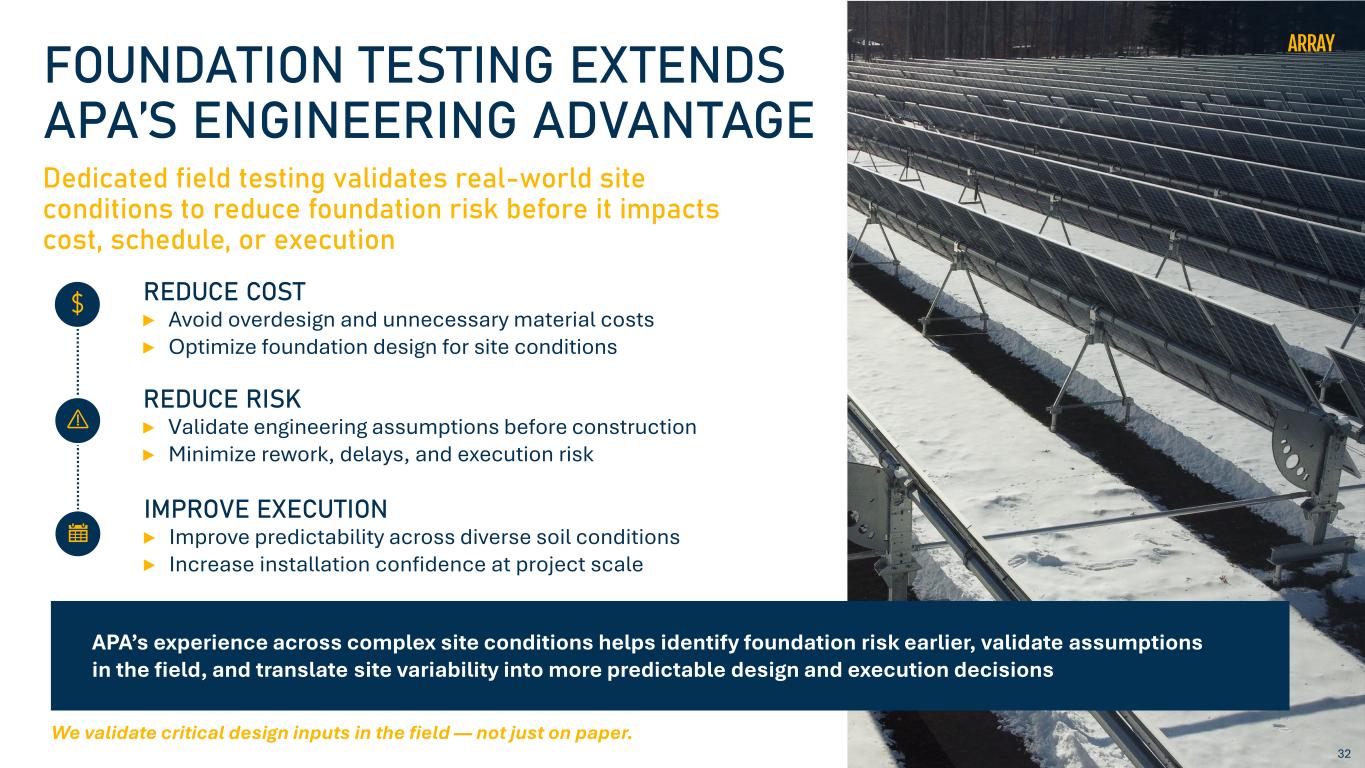 FOUNDATION TESTING EXTENDS APA'S ENGINEERING ADVANTAGE

ARRAY

Dedicated field testing validates real-world site conditions to reduce foundation risk before it impacts cost, schedule, or execution

$

REDUCE COST
▶ Avoid overdesign and unnecessary material costs
▶ Optimize foundation design for site conditions

REDUCE RISK
▶ Validate engineering assumptions before construction
▶ Minimize rework, delays, and execution risk

IMPROVE EXECUTION
▶ Improve predictability across diverse soil conditions
▶ Increase installation confidence at project scale

APA's experience across complex site conditions helps identify foundation risk earlier, validate assumptions in the field, and translate site variability into more predictable design and execution decisions

We validate critical design inputs in the field — not just on paper.

32